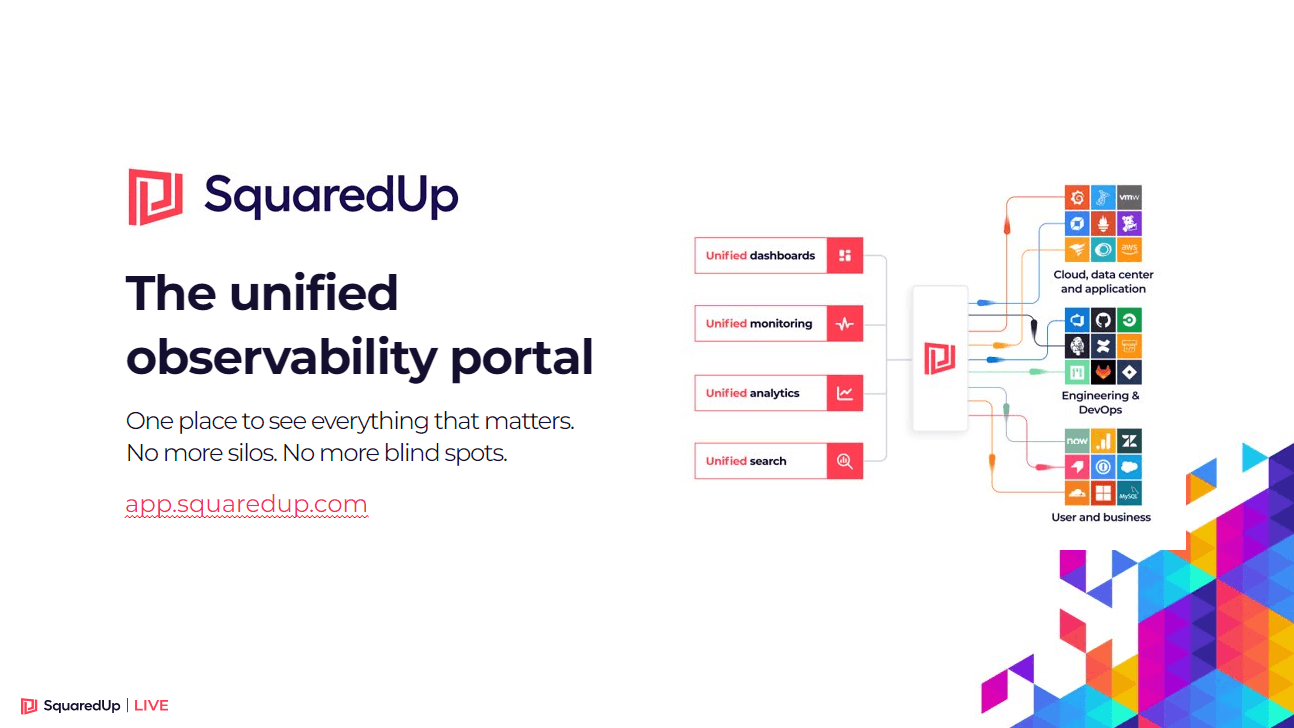 SquaredUp

The unified observability portal

One place to see everything that matters.
No more silos. No more blind spots.

app.squaredup.com

Unified dashboards

Unified monitoring

Unified analytics

Unified search

vmw

aws

Cloud, data center and application

Engineering & DevOps

now

MySQL

User and business

SquaredUp | LIVE